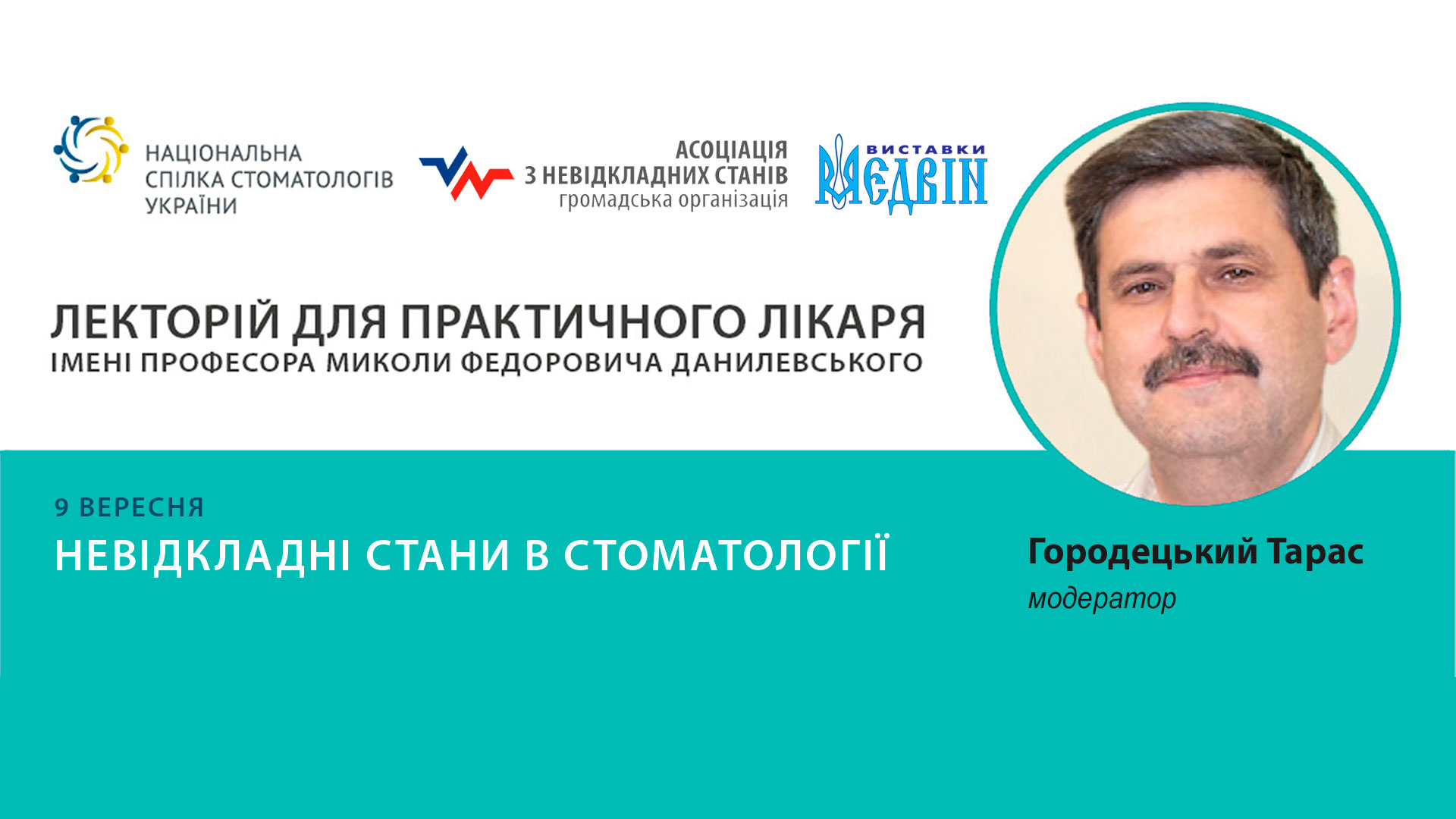 НАЦІОНАЛЬНА СПІЛКА СТОМАТОЛОГІВ УКРАЇНИ

АСОЦІАЦІЯ З НЕВІДКЛАДНИХ СТАНІВ громадська організація

ВИСТАВКИ МЕДВІН

ЛЕКТОРІЙ ДЛЯ ПРАКТИЧНОГО ЛІКАРЯ
ІМЕНІ ПРОФЕСОРА МИКОЛИ ФЕДОРОВИЧА ДАНИЛЕВСЬКОГО

9 ВЕРЕСНЯ
НЕВІДКЛАДНІ СТАНИ В СТОМАТОЛОГІЇ

Городецький Тарас
модератор